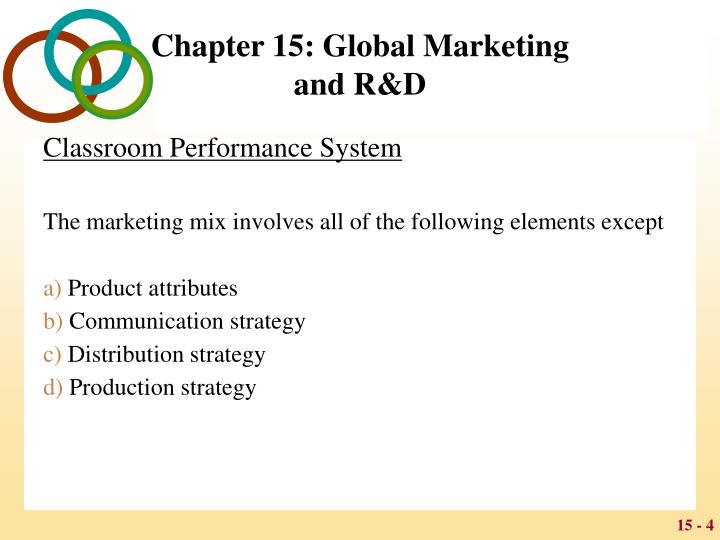 Chapter 15: Global Marketing and R&D

Classroom Performance System

The marketing mix involves all of the following elements except

a) Product attributes
b) Communication strategy
c) Distribution strategy
d) Production strategy

15 - 4